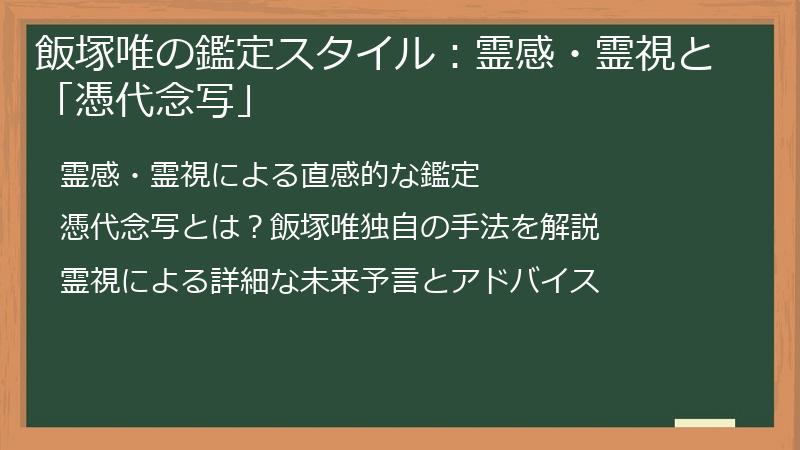 飯塚唯の鑑定スタイル：霊感・霊視と「憑代念写」

霊感・霊視による直感的な鑑定

憑代念写とは？飯塚唯独自の手法を解説

霊視による詳細な未来予言とアドバイス